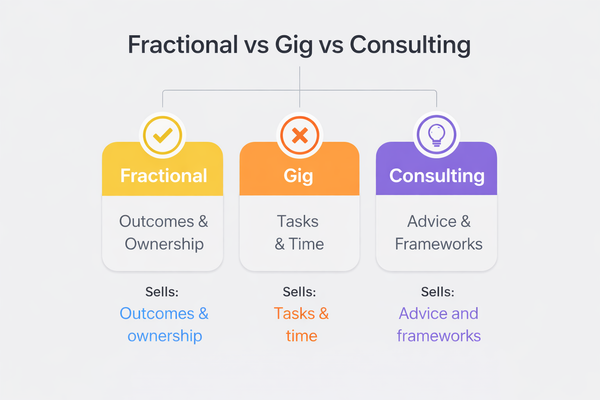 Fractional vs Gig vs Consulting

Fractional

Outcomes & Ownership

Sells:

Outcomes & ownership

Gig

Tasks & Time

Sells:

Tasks & time

Consulting

Advice & Frameworks

Sells:

Advice and frameworks